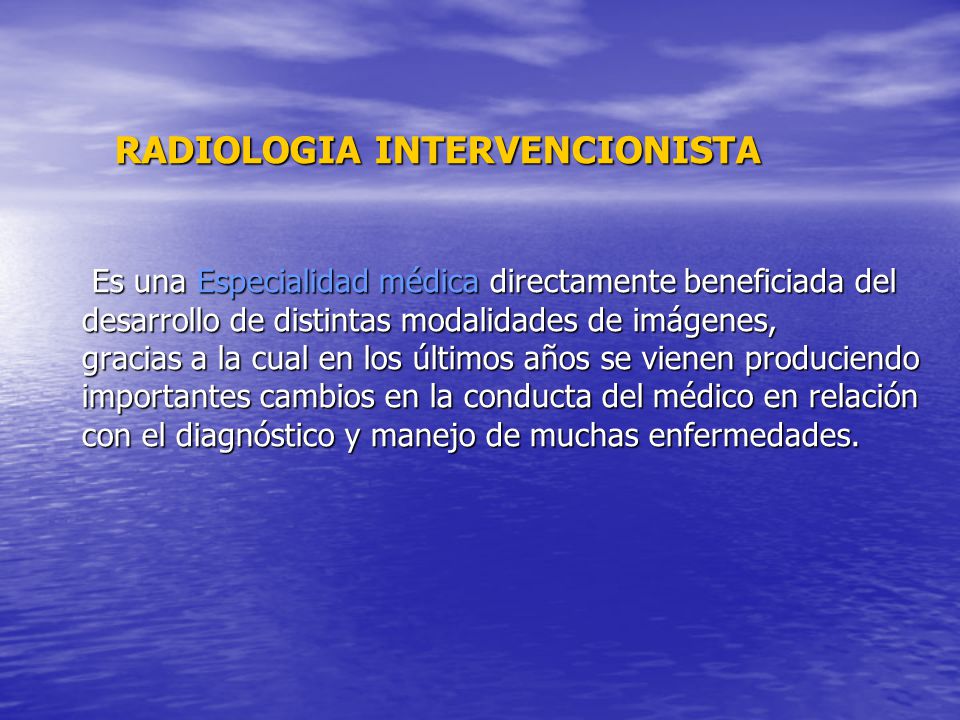 RADIOLOGIA INTERVENCIONISTA

Es una Especialidad médica directamente beneficiada del desarrollo de distintas modalidades de imágenes, gracias a la cual en los últimos años se vienen produciendo importantes cambios en la conducta del médico en relación con el diagnóstico y manejo de muchas enfermedades.